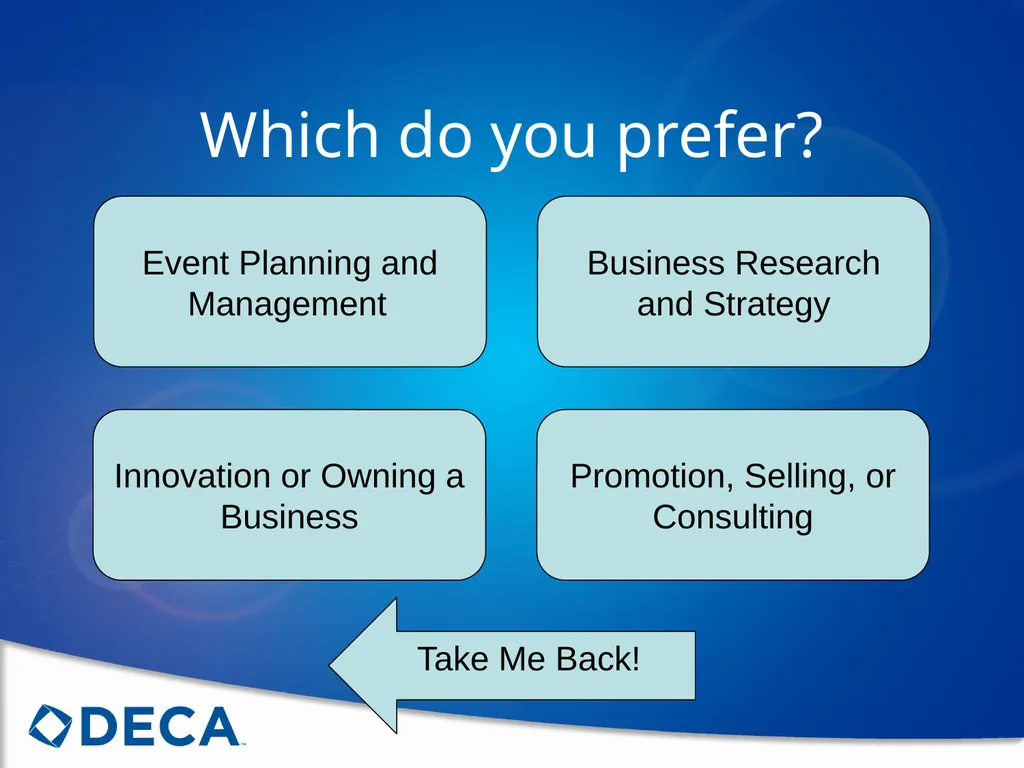 Which do you prefer?

Event Planning and Management

Business Research and Strategy

Innovation or Owning a Business

Promotion, Selling, or Consulting

Take Me Back!

DECA